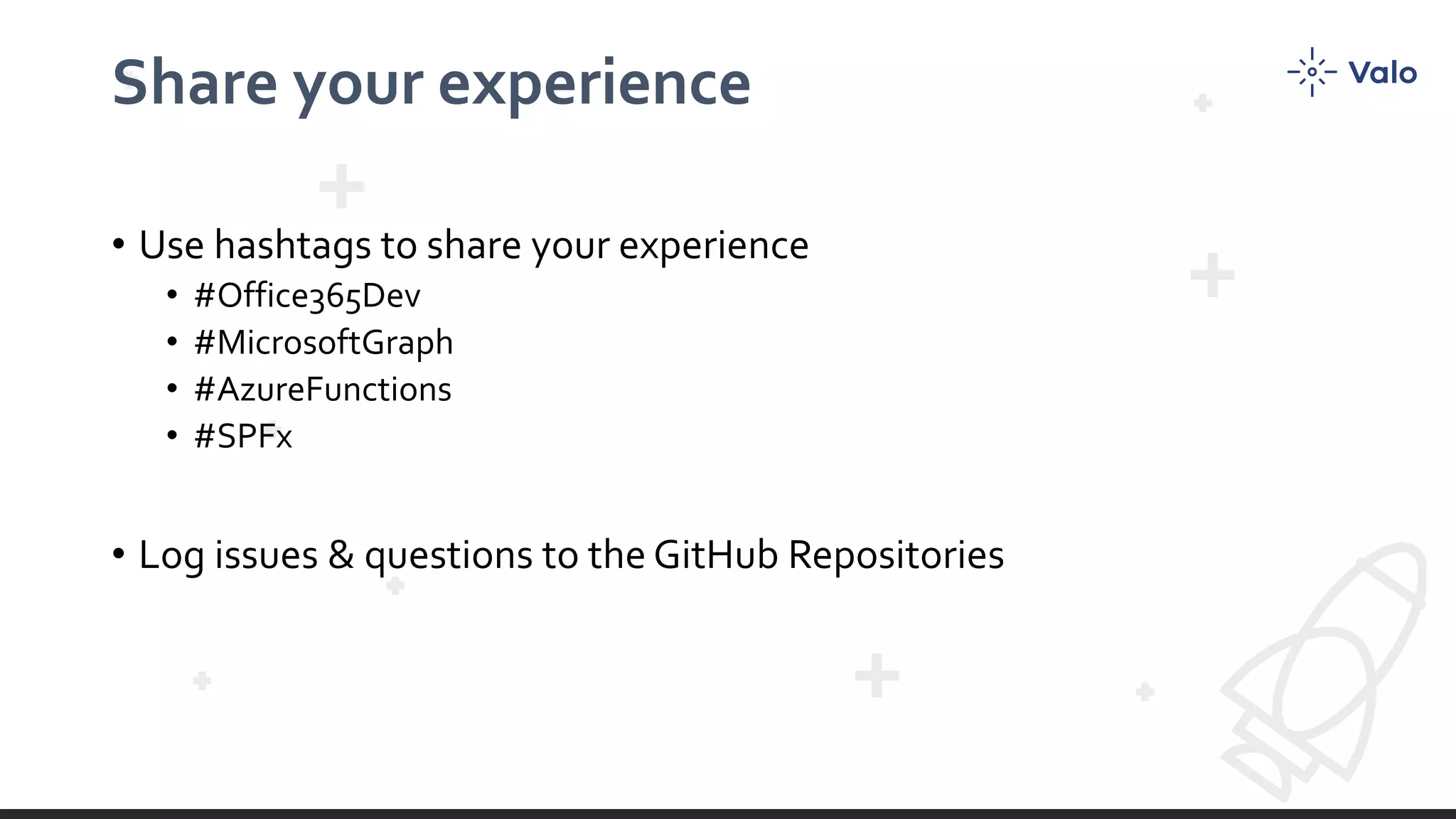 Share your experience

Valo

• Use hashtags to share your experience
  • #Office365Dev
  • #MicrosoftGraph
  • #AzureFunctions
  • #SPFx

• Log issues & questions to the GitHub Repositories